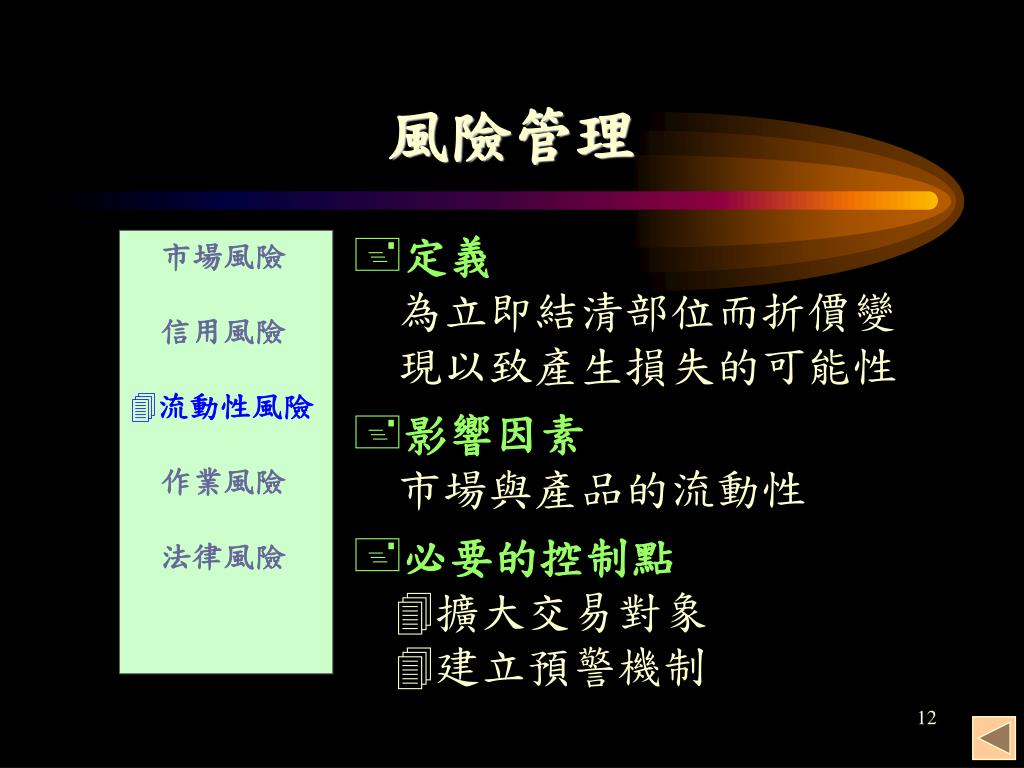 風險管理

市場風險

信用風險

流動性風險

作業風險

法律風險

定義
為立即結清部位而折價變現以致產生損失的可能性

影響因素
市場與產品的流動性

必要的控制點
擴大交易對象
建立預警機制

12